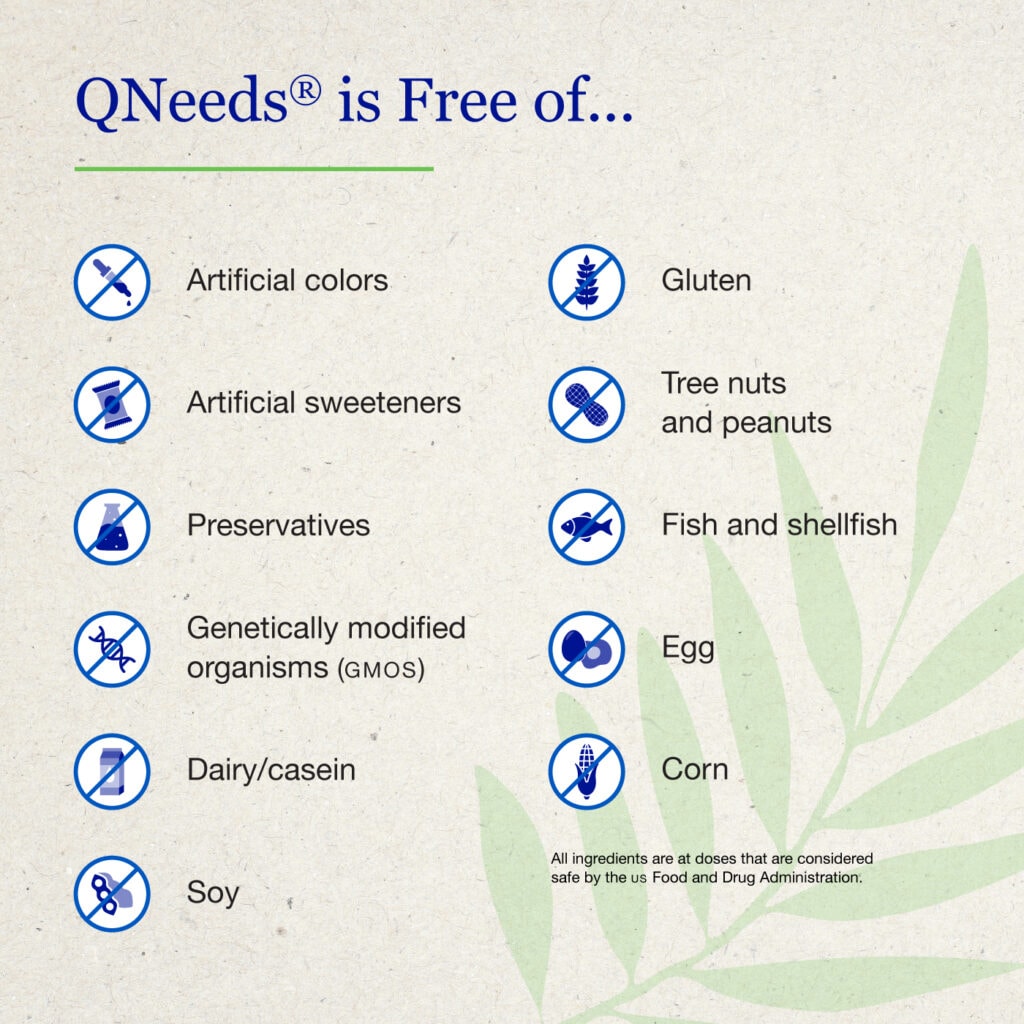 QNeeds® is Free of...

Artificial colors

Artificial sweeteners

Preservatives

Genetically modified organisms (GMOS)

Dairy/casein

Soy

Gluten

Tree nuts and peanuts

Fish and shellfish

Egg

Corn

All ingredients are at doses that are considered safe by the US Food and Drug Administration.